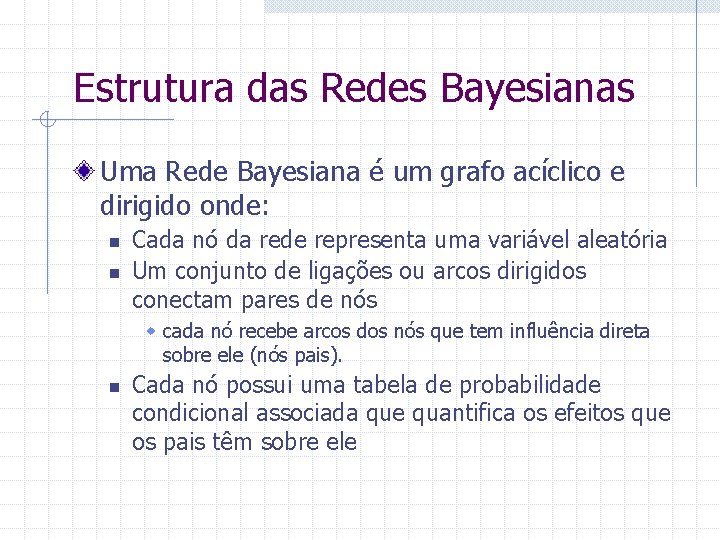 Estrutura das Redes Bayesianas

Uma Rede Bayesiana é um grafo acíclico e dirigido onde:

Cada nó da rede representa uma variável aleatória

Um conjunto de ligações ou arcos dirigidos conectam pares de nós

cada nó recebe arcos dos nós que tem influência direta sobre ele (nós pais).

Cada nó possui uma tabela de probabilidade condicional associada que quantifica os efeitos que os pais têm sobre ele